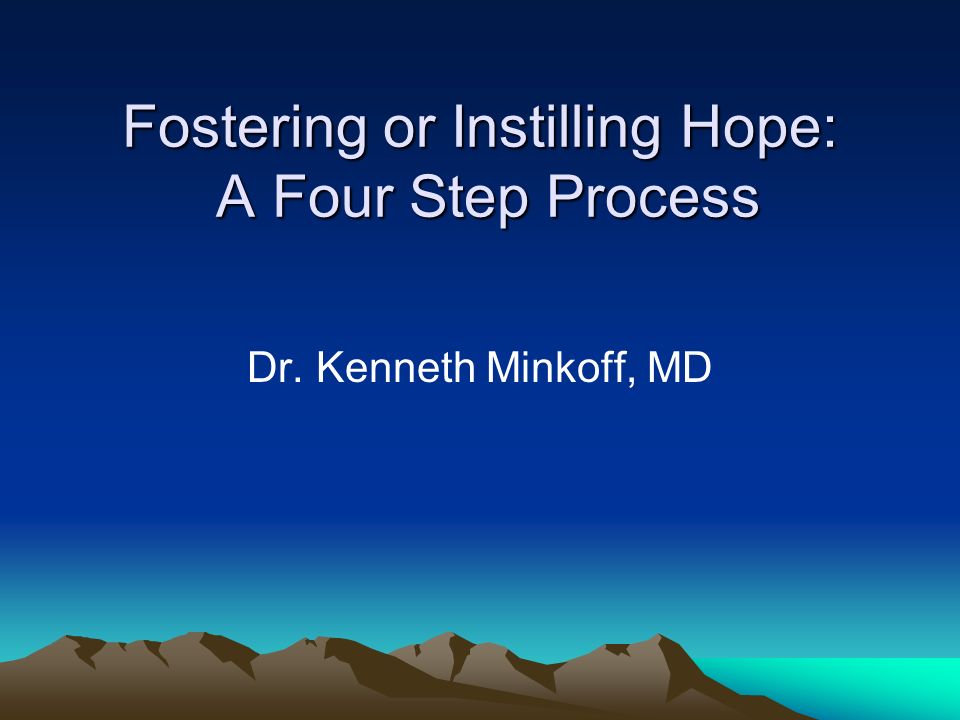 Fostering or Instilling Hope:
A Four Step Process

Dr. Kenneth Minkoff, MD